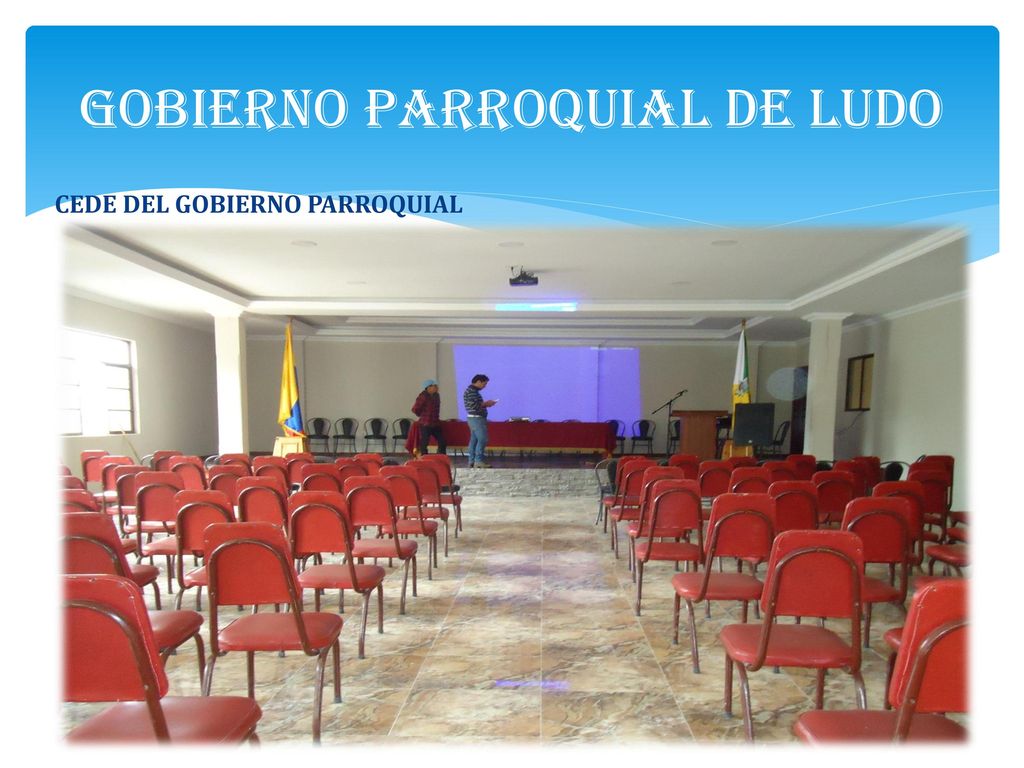 GOBIERNO PARROQUIAL DE LUDO

CEDE DEL GOBIERNO PARROQUIAL